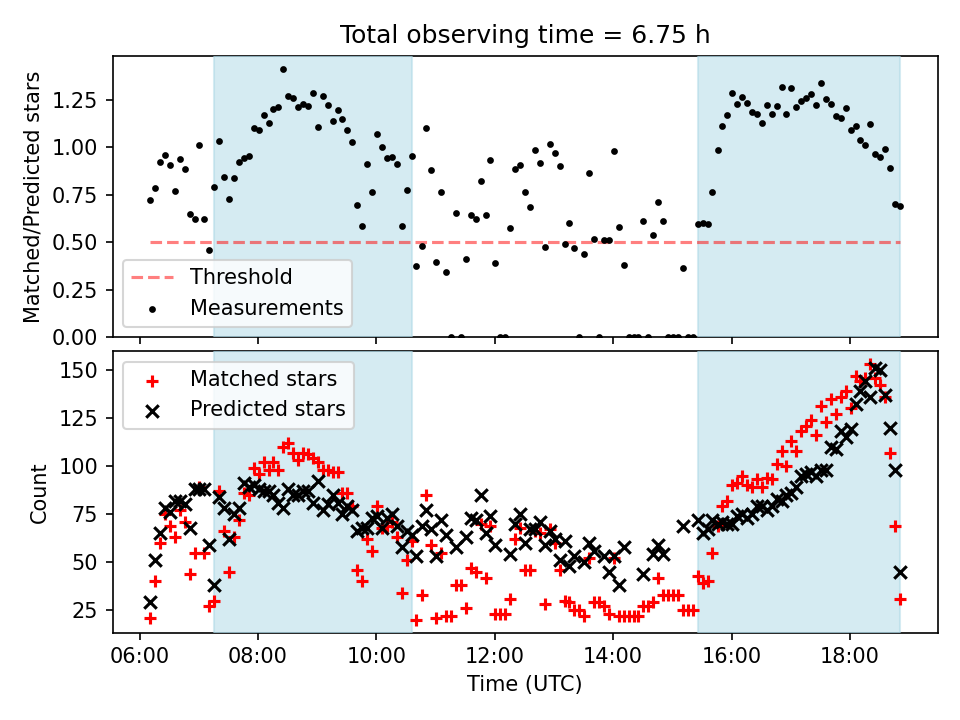 Total observing time = 6.75 h

Matched/Predicted stars
1.25
1.00
0.75
0.50
0.25
0.00

Threshold
Measurements

Count
150
125
100
75
50
25

Matched stars
Predicted stars

06:00
08:00
10:00
12:00
14:00
16:00
18:00
Time (UTC)